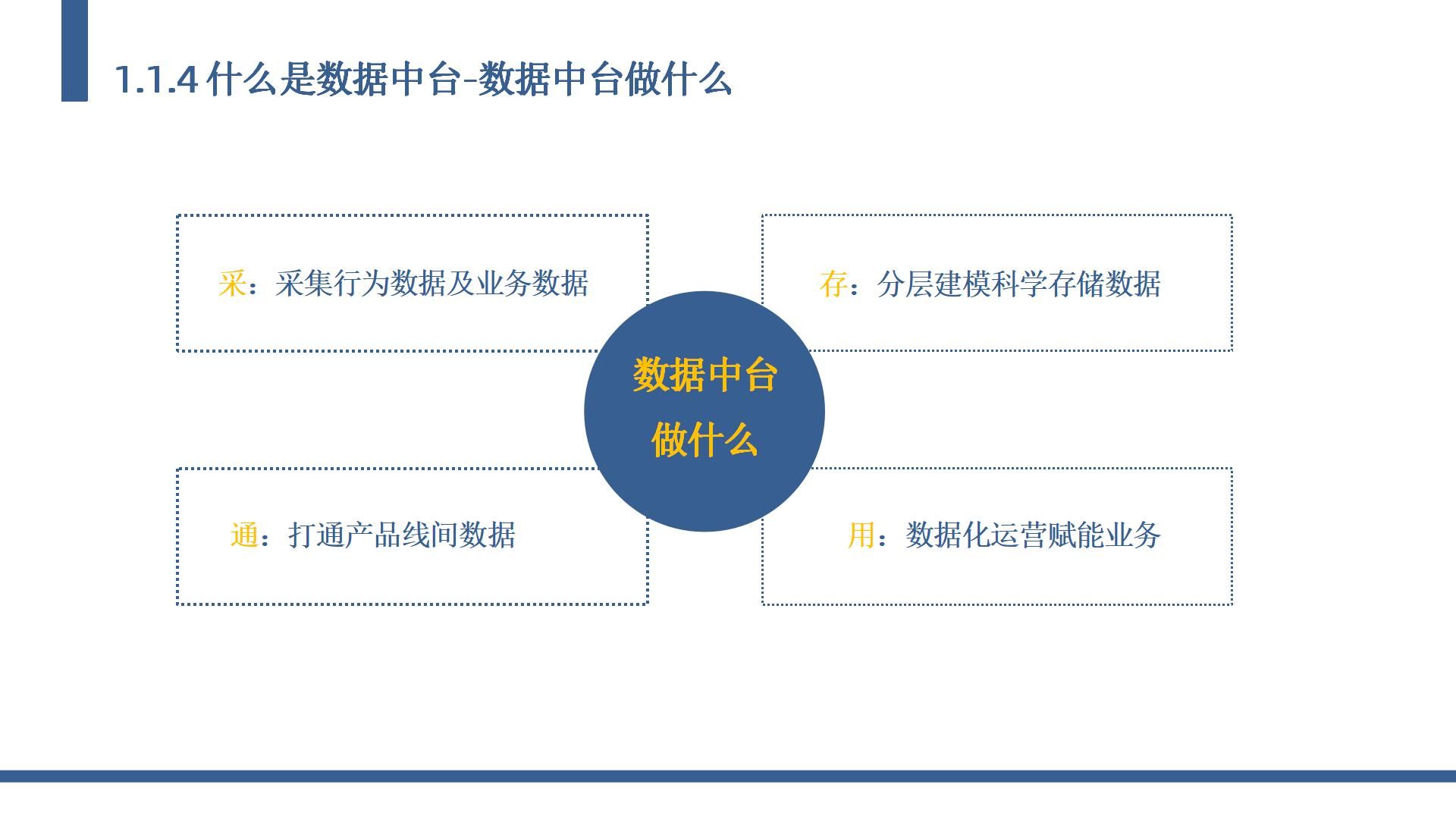 1.1.4 什么是数据中台-数据中台做什么

采：采集行为数据及业务数据

存：分层建模科学存储数据

数据中台
做什么

通：打通产品线间数据

用：数据化运营赋能业务